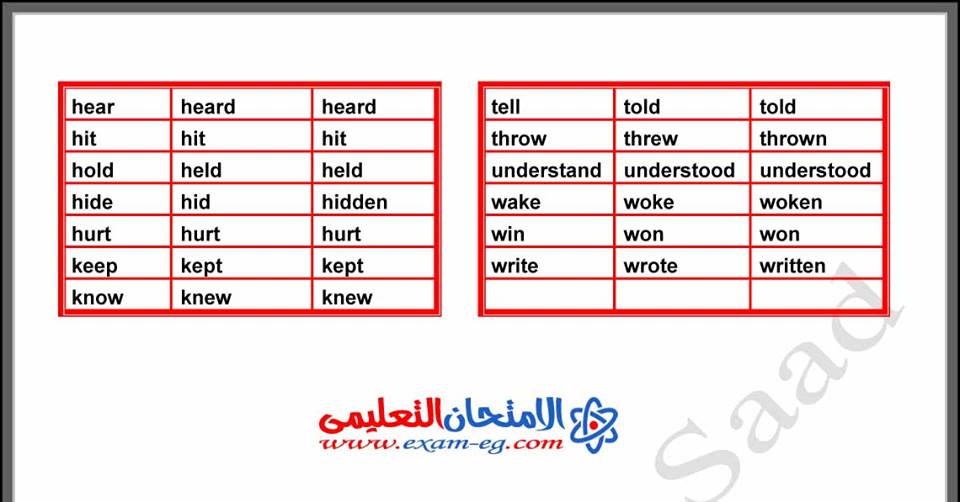 | hear | heard | heard |
|---|---|---|
| hit | hit | hit |
| hold | held | held |
| hide | hid | hidden |
| hurt | hurt | hurt |
| keep | kept | kept |
| know | knew | knew |

| tell | told | told |
|---|---|---|
| throw | threw | thrown |
| understand | understood | understood |
| wake | woke | woken |
| win | won | won |
| write | wrote | written |
| | | |

الامتحان التعليمى
www.exam-eg.com

Saad